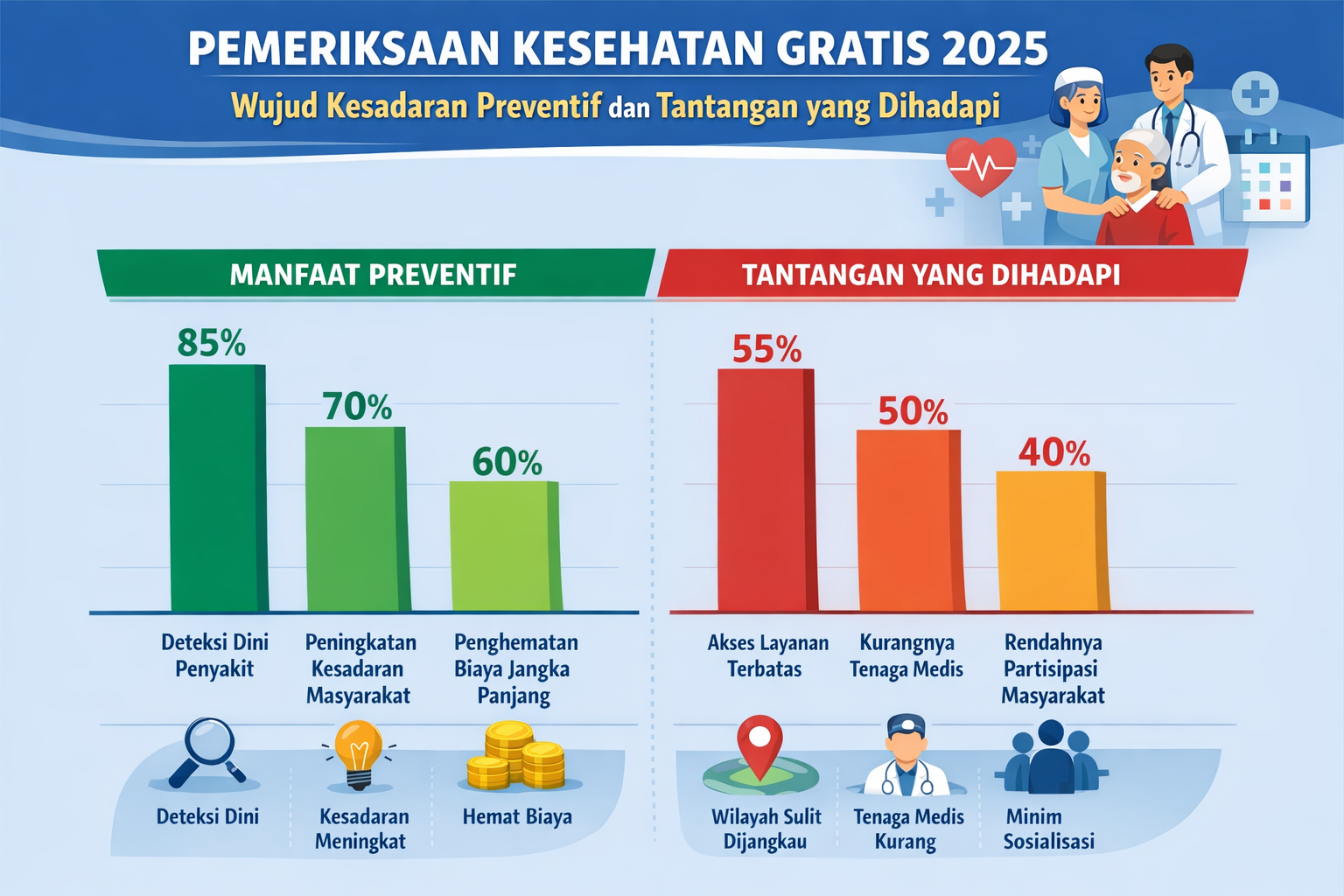 PEMERIKSAAN KESEHATAN GRATIS 2025

Wujud Kesadaran Preventif dan Tantangan yang Dihadapi

MANFAAT PREVENTIF

85%

70%

60%

Deteksi Dini Penyakit

Peningkatan Kesadaran Masyarakat

Penghematan Biaya Jangka Panjang

Deteksi Dini

Kesadaran Meningkat

Hemat Biaya

TANTANGAN YANG DIHADAPI

55%

50%

40%

Akses Layanan Terbatas

Kurangnya Tenaga Medis

Rendahnya Partisipasi Masyarakat

Wilayah Sulit Dijangkau

Tenaga Medis Kurang

Minim Sosialisasi